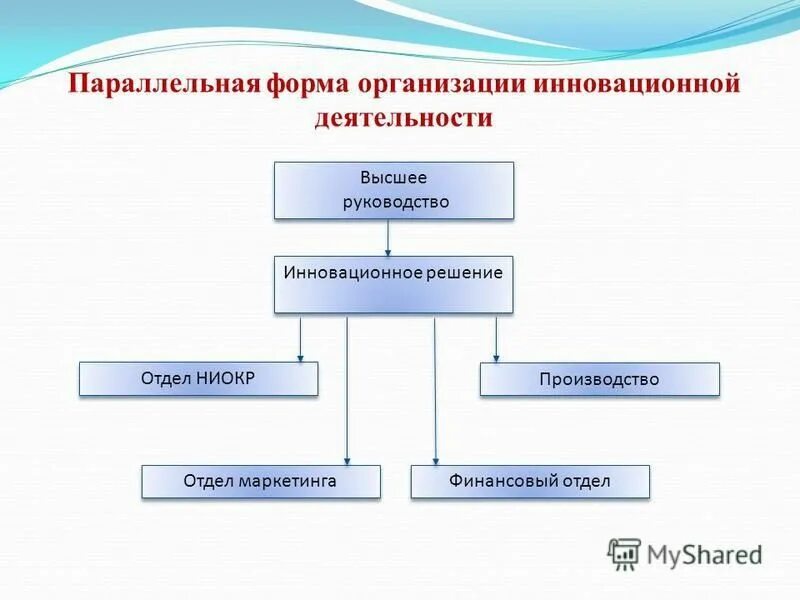 Параллельная форма организации инновационной деятельности

Высшее руководство

Инновационное решение

Отдел НИОКР

Производство

Отдел маркетинга

Финансовый отдел

MyShared